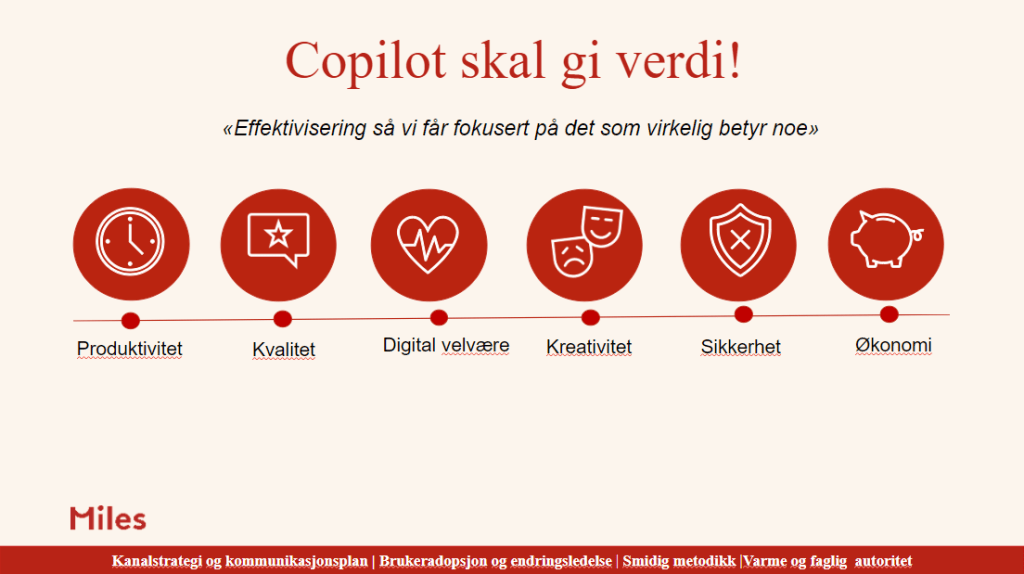 Copilot skal gi verdi!

«Effektivisering så vi får fokusert på det som virkelig betyr noe»

Produktivitet

Kvalitet

Digital velvære

Kreativitet

Sikkerhet

Økonomi

Miles

Kanalstrategi og kommunikasjonsplan | Brukeradopsjon og endringsledelse | Smidig metodikk |Varme og faglig autoritet